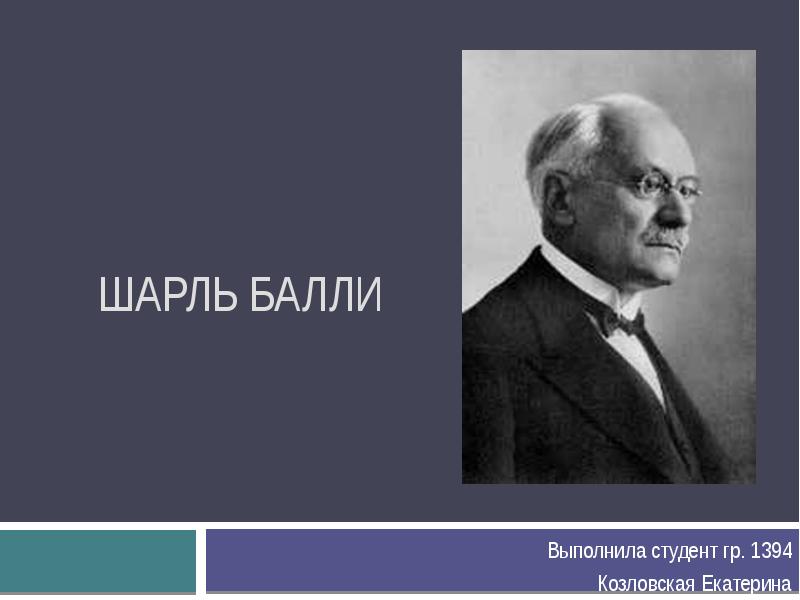 ШАРЛЬ БАЛЛИ

Выполнила студент гр. 1394
Козловская Екатерина